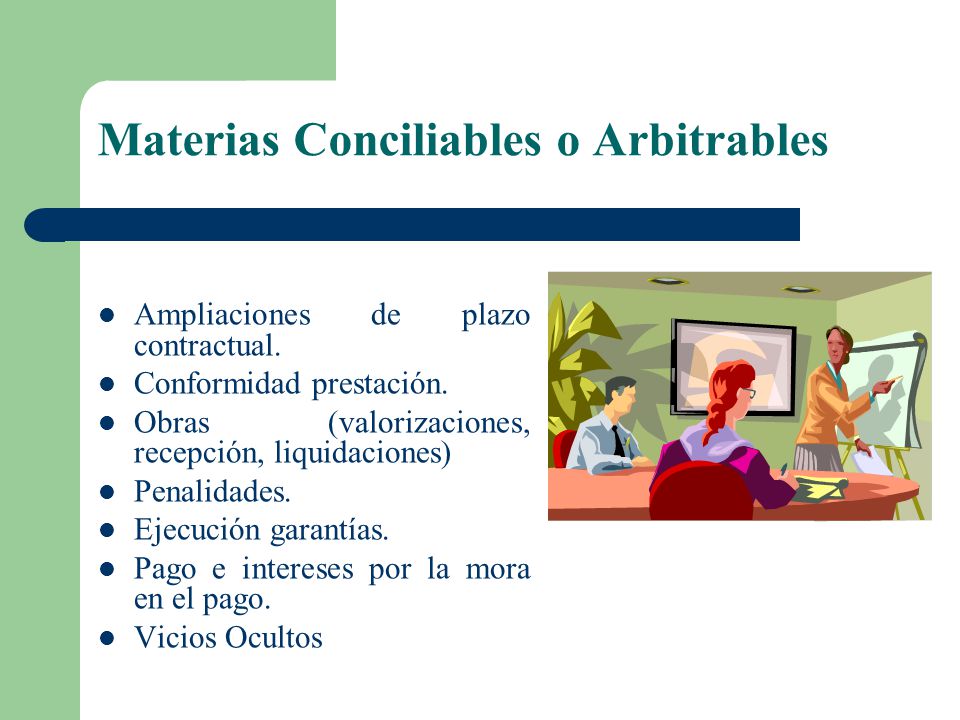 Materias Conciliables o Arbitrables

- Ampliaciones de plazo contractual.
- Conformidad prestación.
- Obras (valorizaciones, recepción, liquidaciones)
- Penalidades.
- Ejecución garantías.
- Pago e intereses por la mora en el pago.
- Vicios Ocultos